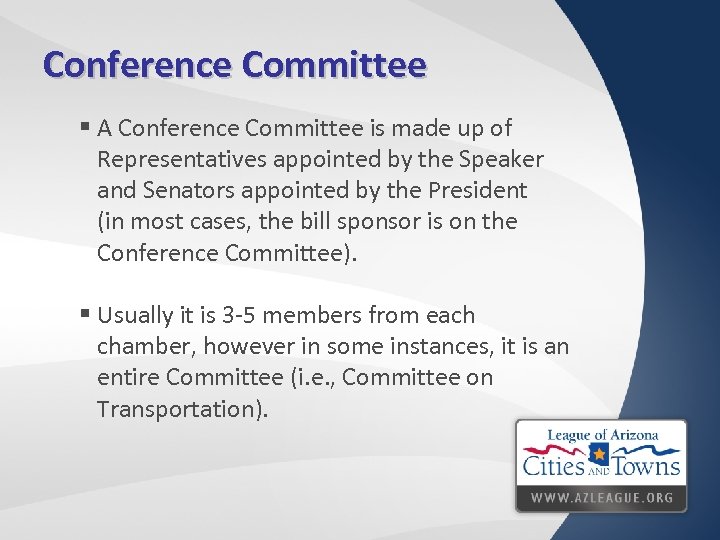 Conference Committee

▪ A Conference Committee is made up of Representatives appointed by the Speaker and Senators appointed by the President (in most cases, the bill sponsor is on the Conference Committee).

▪ Usually it is 3-5 members from each chamber, however in some instances, it is an entire Committee (i.e., Committee on Transportation).

League of Arizona
Cities AND Towns
WWW.AZLEAGUE.ORG